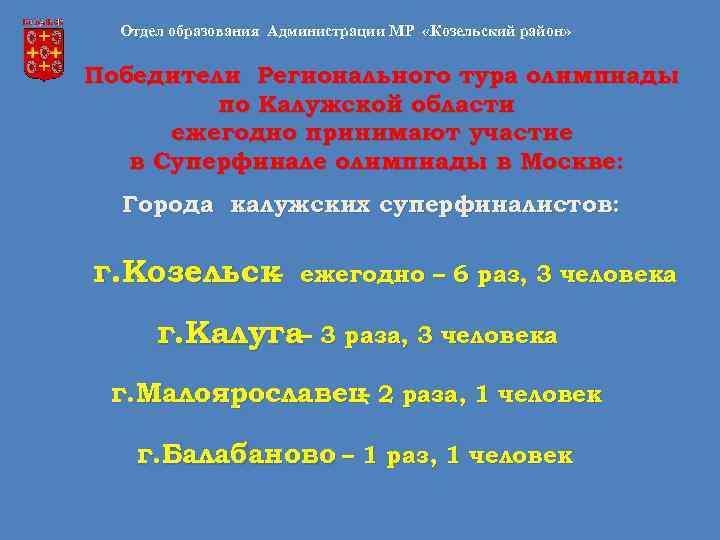 Отдел образования Администрации МР «Козельский район»

Победители Регионального тура олимпиады по Калужской области ежегодно принимают участие в Суперфинале олимпиады в Москве:

Города калужских суперфиналистов:

г.Козельск – ежегодно – 6 раз, 3 человека

г.Калуга – 3 раза, 3 человека

г.Малоярославец – 2 раза, 1 человек

г.Балабаново – 1 раз, 1 человек